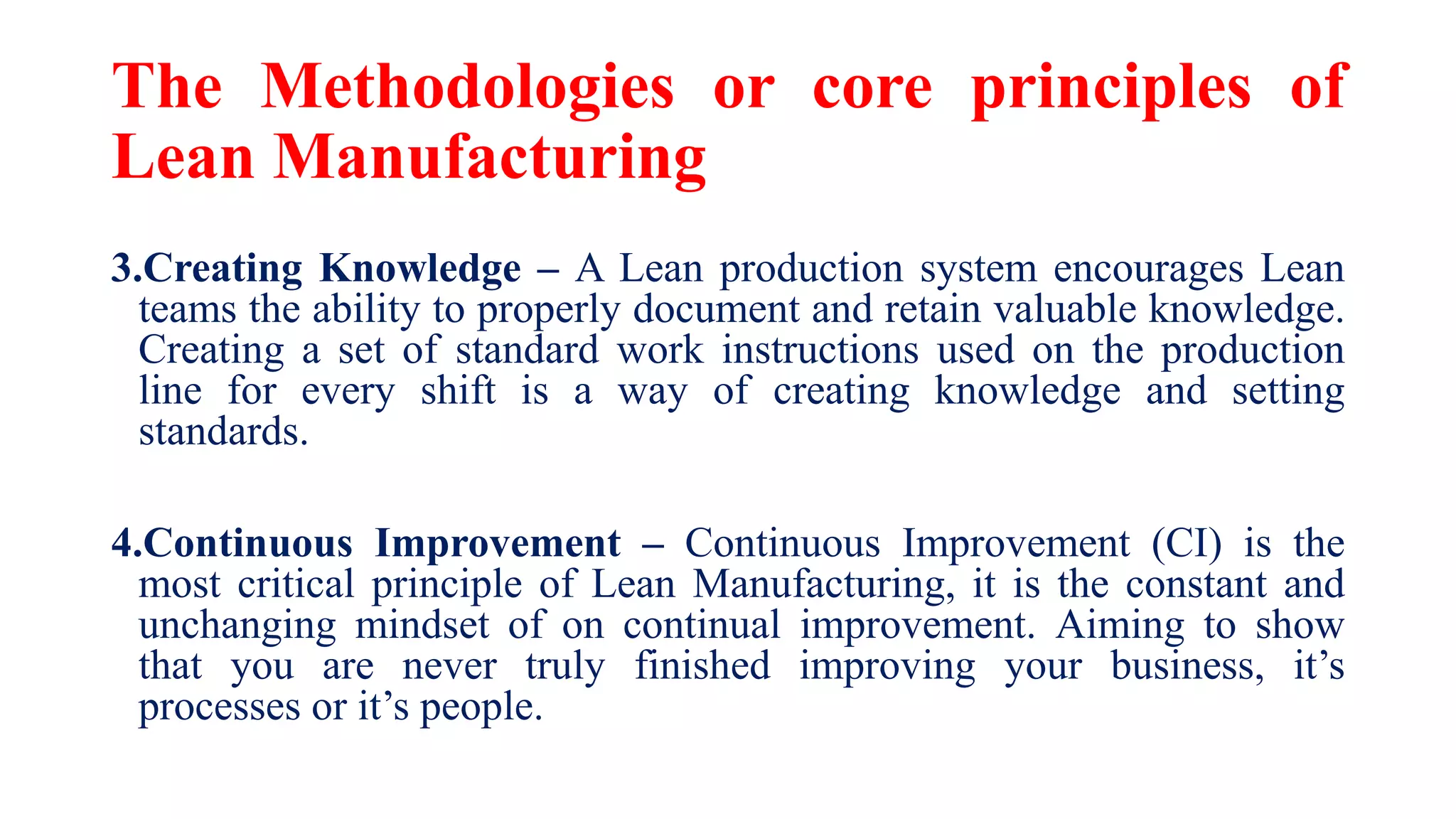 The Methodologies or core principles of Lean Manufacturing

3.Creating Knowledge – A Lean production system encourages Lean teams the ability to properly document and retain valuable knowledge. Creating a set of standard work instructions used on the production line for every shift is a way of creating knowledge and setting standards.

4.Continuous Improvement – Continuous Improvement (CI) is the most critical principle of Lean Manufacturing, it is the constant and unchanging mindset of on continual improvement. Aiming to show that you are never truly finished improving your business, it’s processes or it’s people.